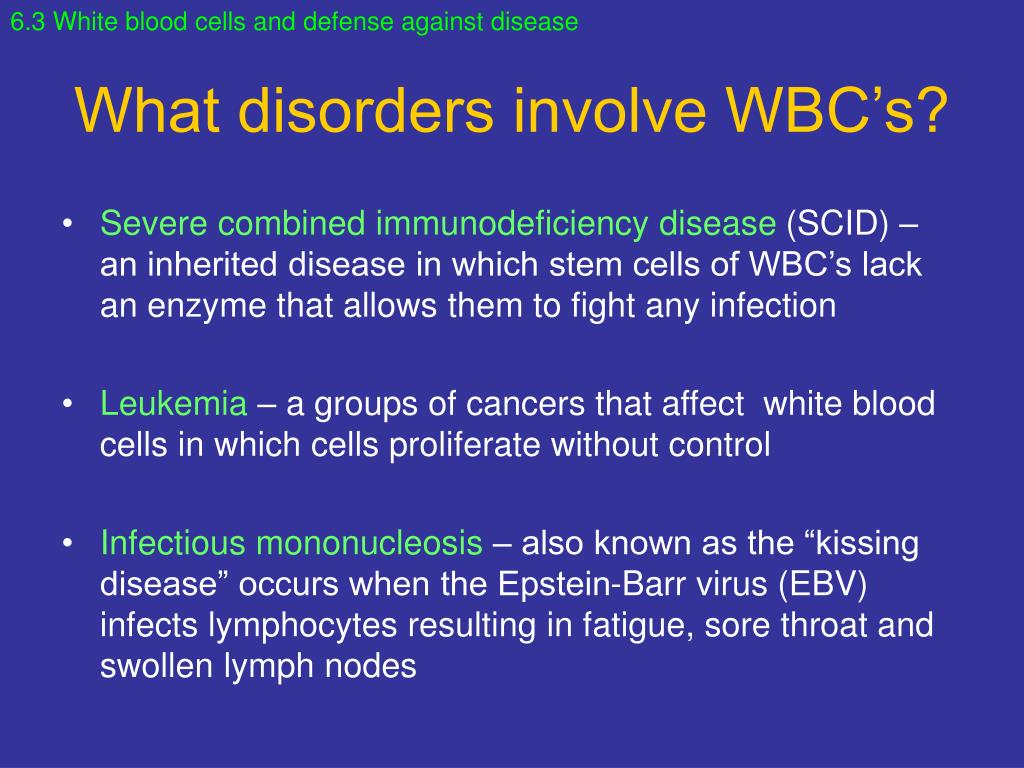 6.3 White blood cells and defense against disease

What disorders involve WBC’s?

• Severe combined immunodeficiency disease (SCID) – an inherited disease in which stem cells of WBC’s lack an enzyme that allows them to fight any infection

• Leukemia – a groups of cancers that affect white blood cells in which cells proliferate without control

• Infectious mononucleosis – also known as the “kissing disease” occurs when the Epstein-Barr virus (EBV) infects lymphocytes resulting in fatigue, sore throat and swollen lymph nodes